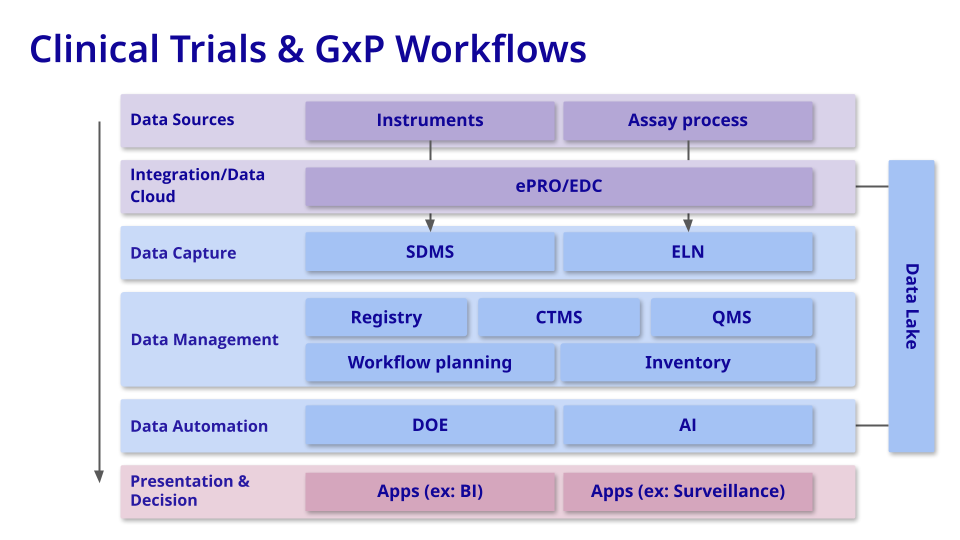 Clinical Trials & GxP Workflows

Data Sources
Instruments
Assay process

Integration/Data Cloud
ePRO/EDC

Data Capture
SDMS
ELN

Data Management
Registry
CTMS
QMS
Workflow planning
Inventory

Data Automation
DOE
AI

Presentation & Decision
Apps (ex: BI)
Apps (ex: Surveillance)

Data Lake